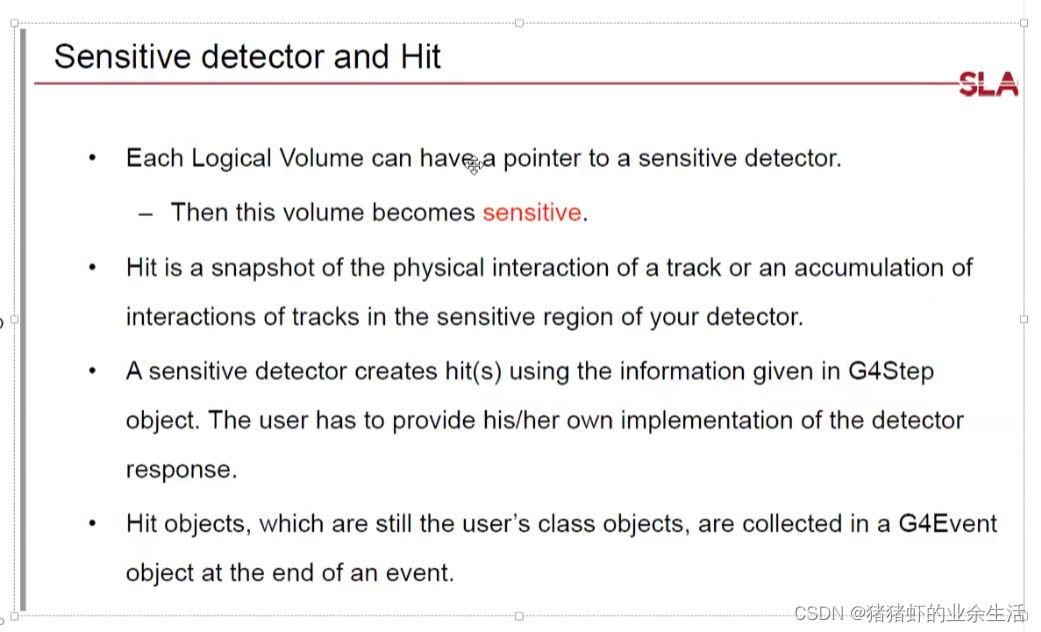 Sensitive detector and Hit

SLA

• Each Logical Volume can have a pointer to a sensitive detector.

– Then this volume becomes sensitive.

• Hit is a snapshot of the physical interaction of a track or an accumulation of interactions of tracks in the sensitive region of your detector.

• A sensitive detector creates hit(s) using the information given in G4Step object. The user has to provide his/her own implementation of the detector response.

• Hit objects, which are still the user's class objects, are collected in a G4Event object at the end of an event.

CSDN @猪猪虾的业余生活